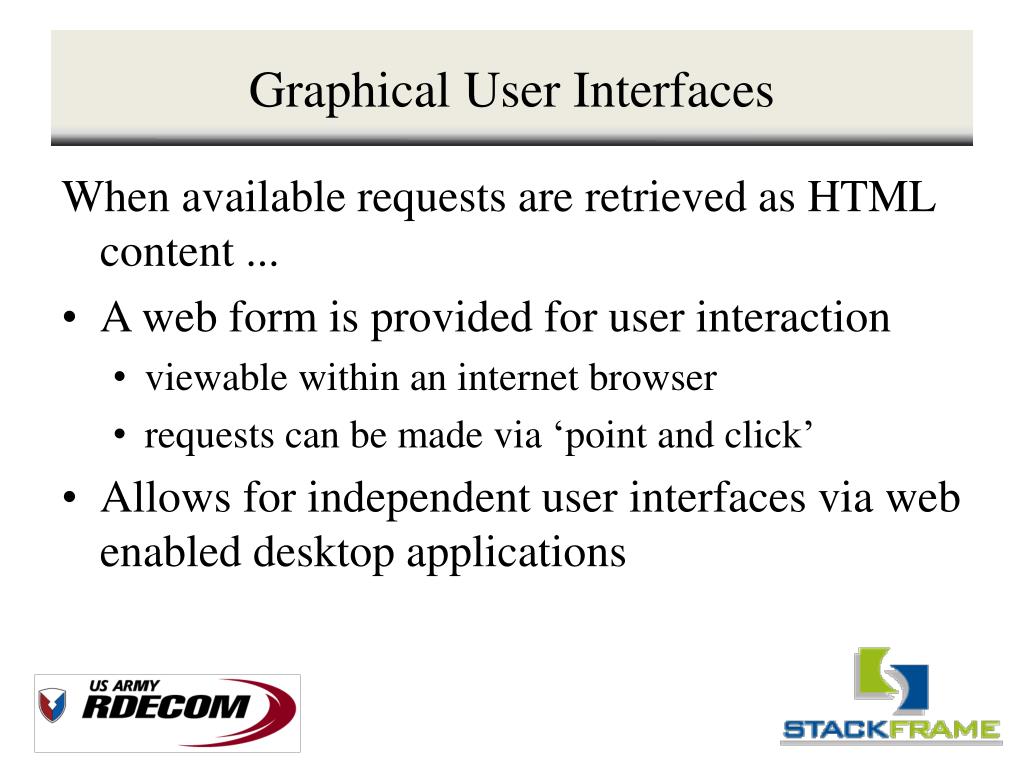 Graphical User Interfaces

When available requests are retrieved as HTML content ...

• A web form is provided for user interaction
 • viewable within an internet browser
 • requests can be made via ‘point and click’
• Allows for independent user interfaces via web enabled desktop applications

US ARMY RDECOM

STACKFRAME